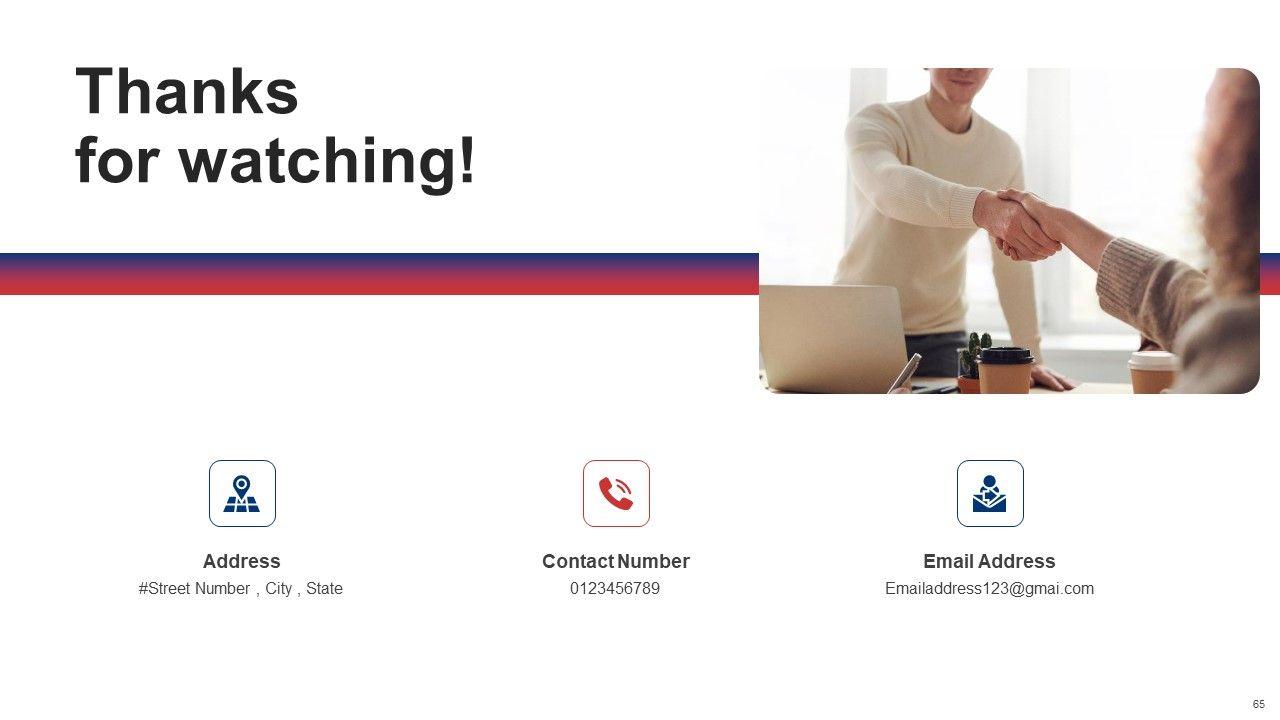 Thanks
for watching!

Address
#Street Number , City , State

Contact Number
0123456789

Email Address
Emailaddress123@gmai.com

65